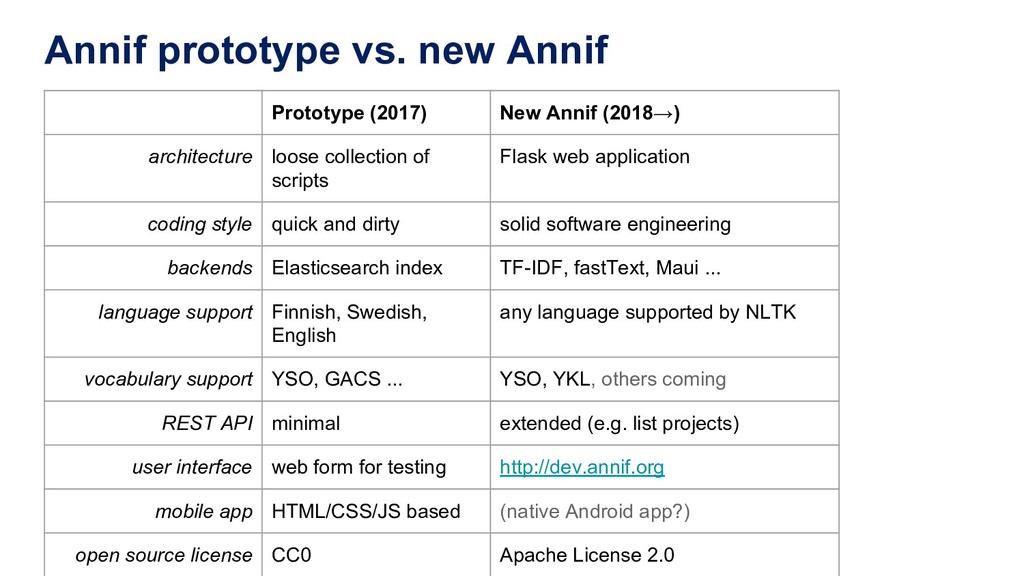 Annif prototype vs. new Annif

| | Prototype (2017) | New Annif (2018→) |
|---|---|---|
| architecture | loose collection of scripts | Flask web application |
| coding style | quick and dirty | solid software engineering |
| backends | Elasticsearch index | TF-IDF, fastText, Maui ... |
| language support | Finnish, Swedish, English | any language supported by NLTK |
| vocabulary support | YSO, GACS ... | YSO, YKL, others coming |
| REST API | minimal | extended (e.g. list projects) |
| user interface | web form for testing | http://dev.annif.org |
| mobile app | HTML/CSS/JS based | (native Android app?) |
| open source license | CC0 | Apache License 2.0 |